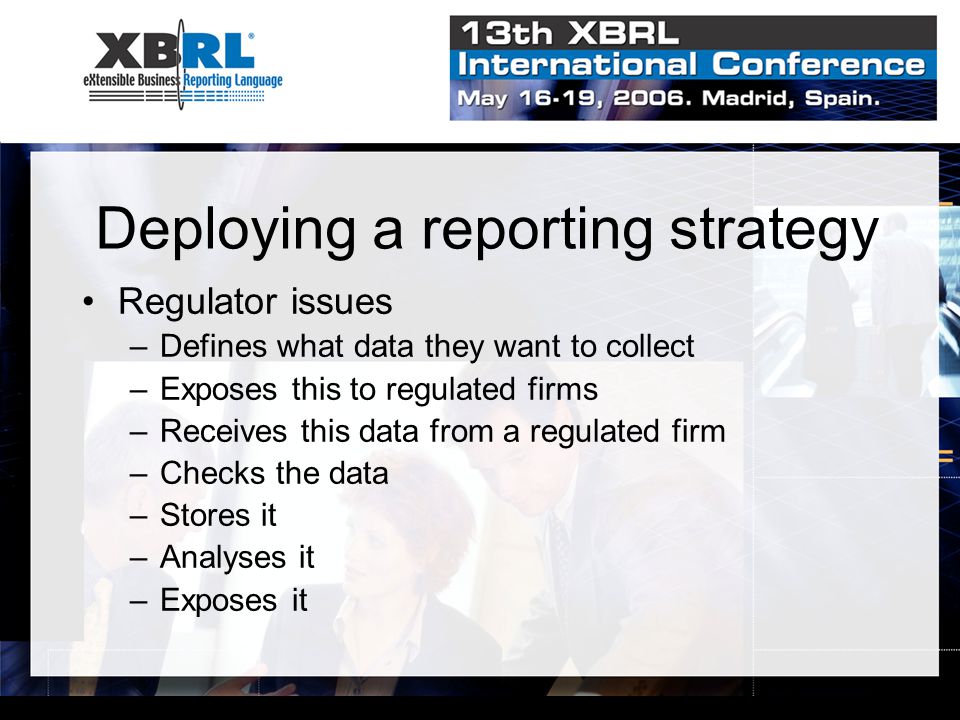 XBRL®
eXtensible Business Reporting Language

13th XBRL
International Conference
May 16-19, 2006. Madrid, Spain.

Deploying a reporting strategy

• Regulator issues
– Defines what data they want to collect
– Exposes this to regulated firms
– Receives this data from a regulated firm
– Checks the data
– Stores it
– Analyses it
– Exposes it